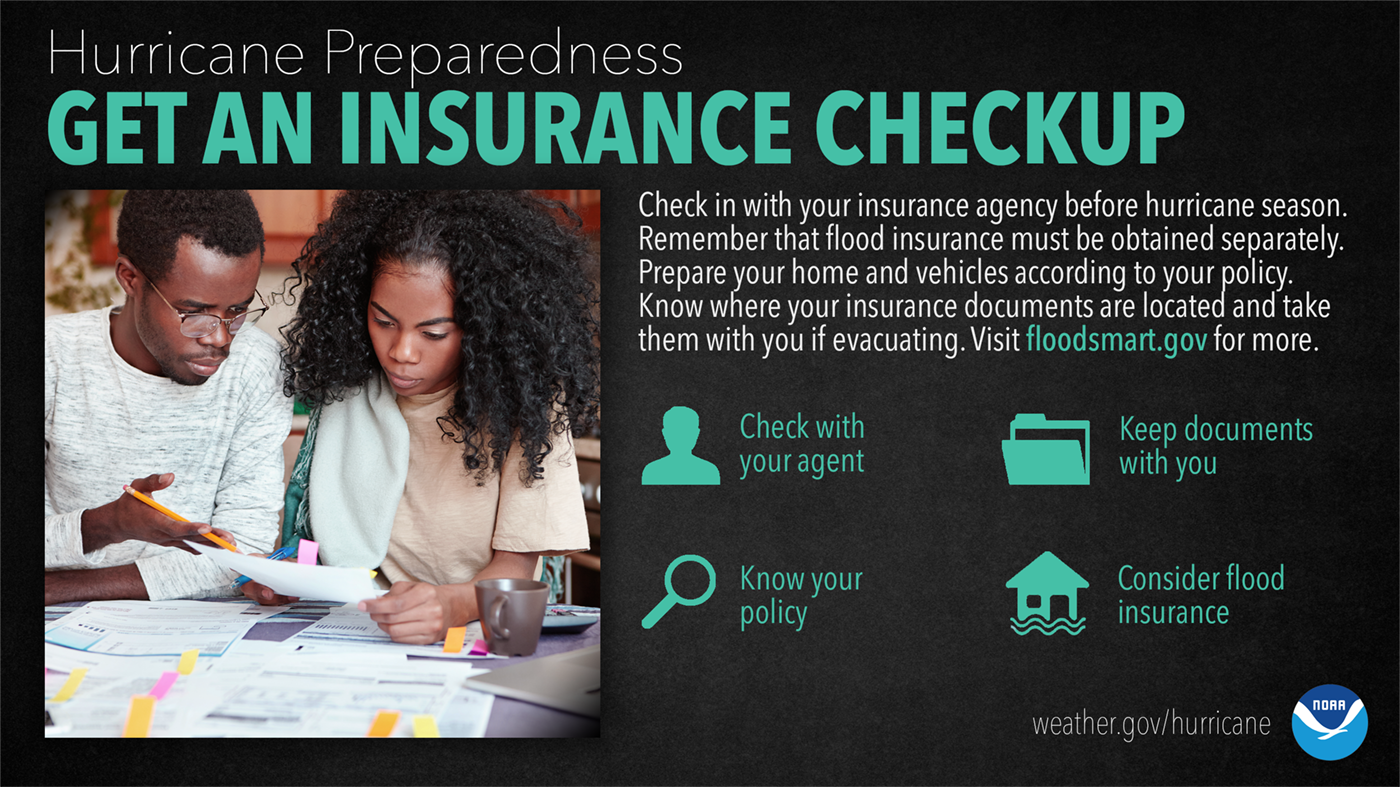 Hurricane Preparedness
GET AN INSURANCE CHECKUP

Check in with your insurance agency before hurricane season. Remember that flood insurance must be obtained separately. Prepare your home and vehicles according to your policy. Know where your insurance documents are located and take them with you if evacuating. Visit floodsmart.gov for more.

Check with your agent

Keep documents with you

Know your policy

Consider flood insurance

weather.gov/hurricane

NOAA